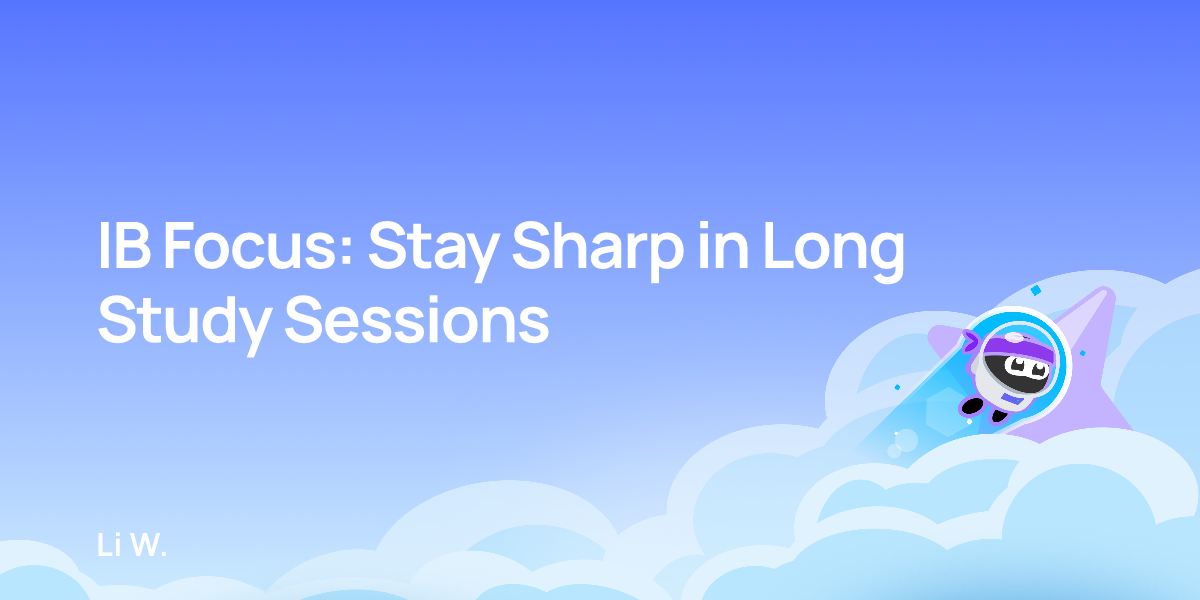 IB Focus: Stay Sharp in Long Study Sessions

Li W.